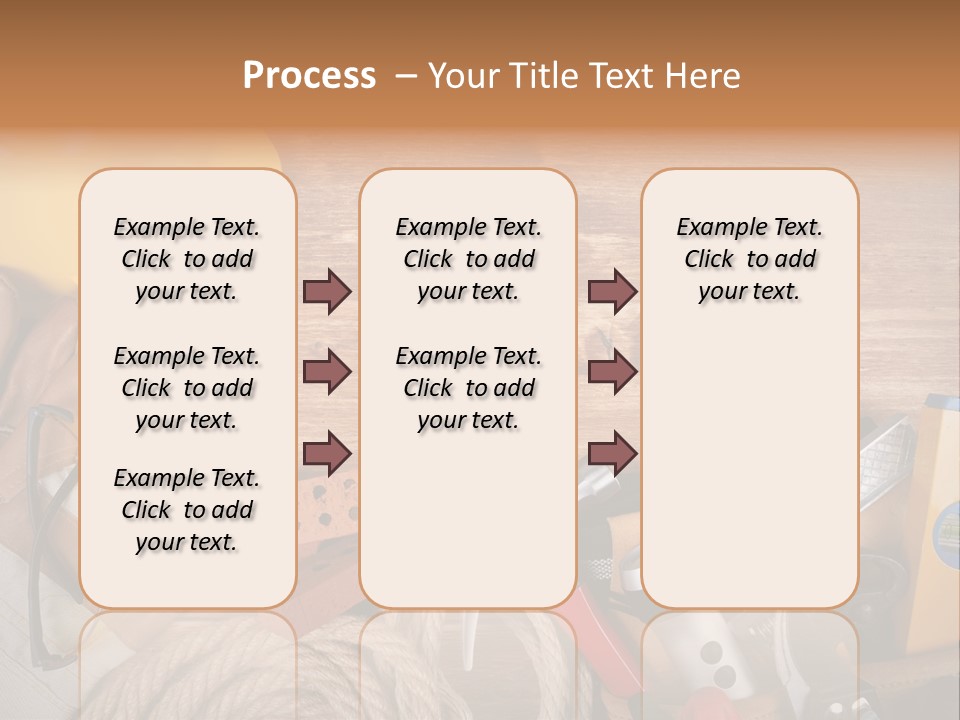 Process – Your Title Text Here

Example Text. Click to add your text.

Example Text. Click to add your text.

Example Text. Click to add your text.

Example Text. Click to add your text.

Example Text. Click to add your text.

Example Text. Click to add your text.